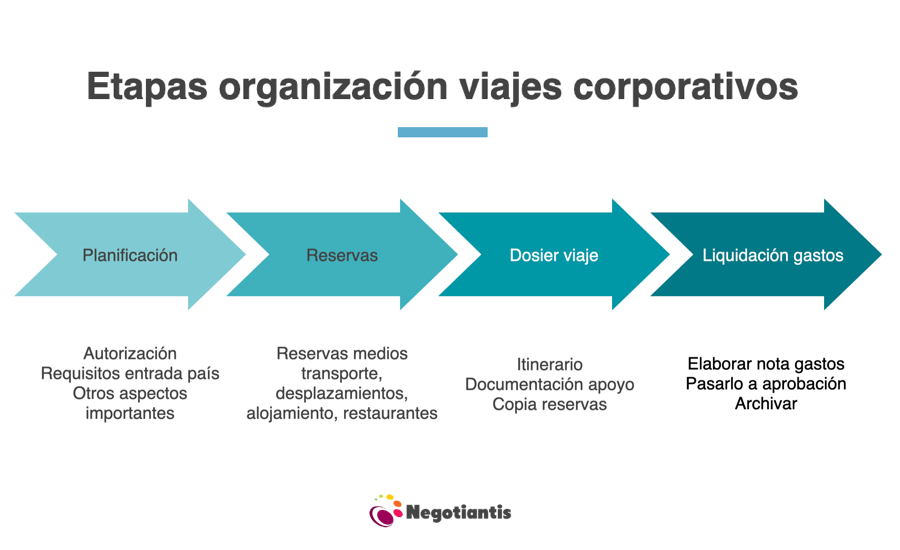 Etapas organización viajes corporativos

Planificación

Reservas

Dosier viaje

Liquidación gastos

Autorización
Requisitos entrada país
Otros aspectos importantes

Reservas medios transporte, desplazamientos, alojamiento, restaurantes

Itinerario
Documentación apoyo
Copia reservas

Elaborar nota gastos
Pasarlo a aprobación
Archivar

Negotiantis